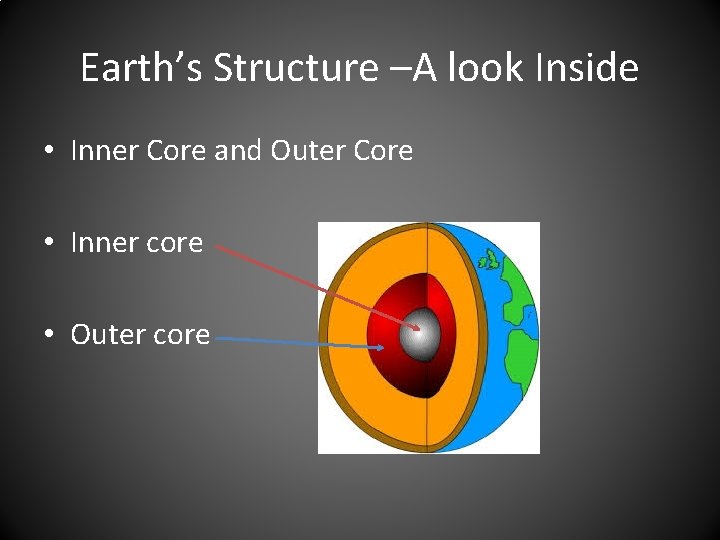 Earth’s Structure –A look Inside

• Inner Core and Outer Core

• Inner core

• Outer core